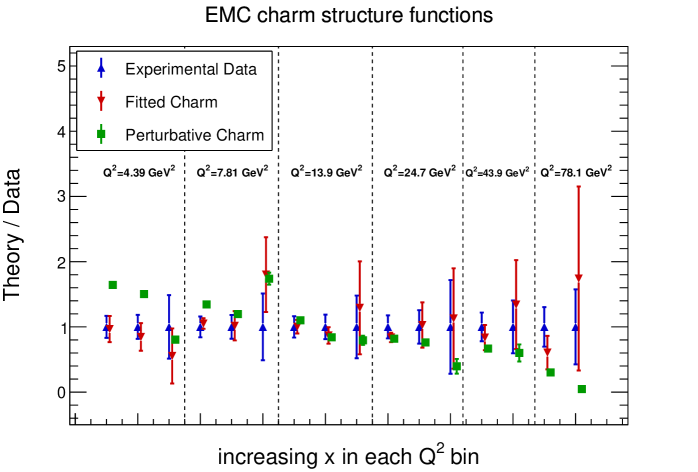 EMC charm structure functions

Experimental Data
Fitted Charm
Perturbative Charm

$Q^2$=4.39 GeV$^2$
$Q^2$=7.81 GeV$^2$
$Q^2$=13.9 GeV$^2$
$Q^2$=24.7 GeV$^2$
$Q^2$=43.9 GeV$^2$
$Q^2$=78.1 GeV$^2$

Theory / Data

5
4
3
2
1
0

increasing x in each $Q^2$ bin